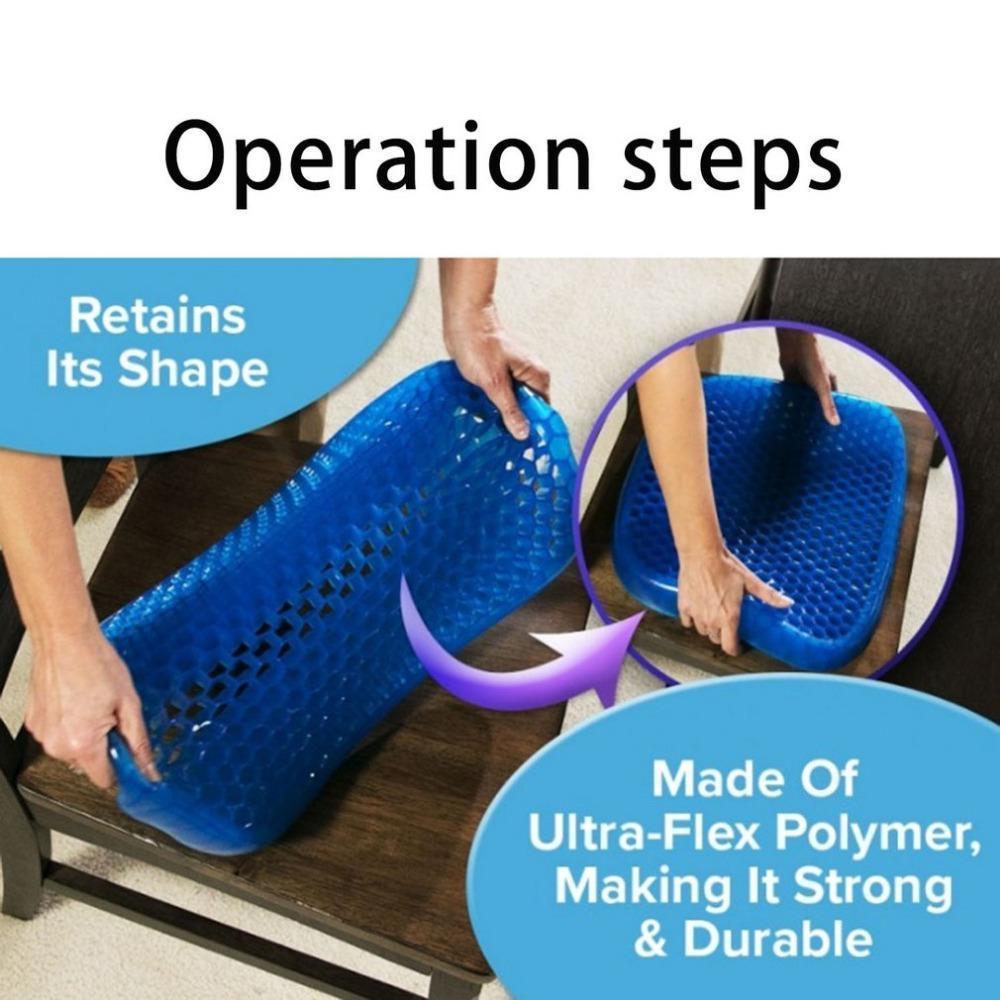 Operation steps

Retains Its Shape

Made Of Ultra-Flex Polymer, Making It Strong & Durable